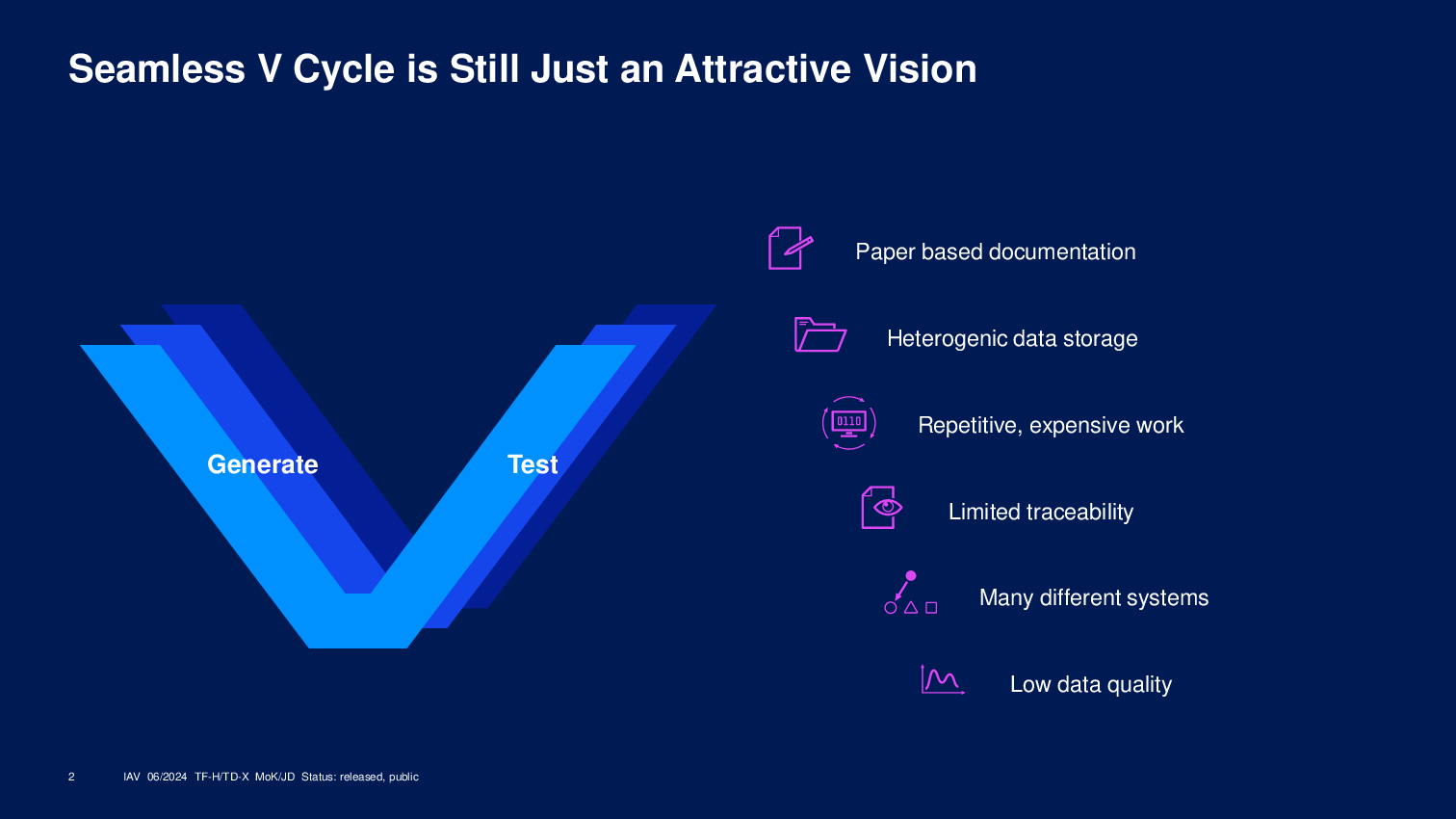 Seamless V Cycle is Still Just an Attractive Vision

Generate

Test

Paper based documentation

Heterogenic data storage

0110

Repetitive, expensive work

Limited traceability

Many different systems

Low data quality

2 IAV 06/2024 TF-H/TD-X MoK/JD Status: released, public